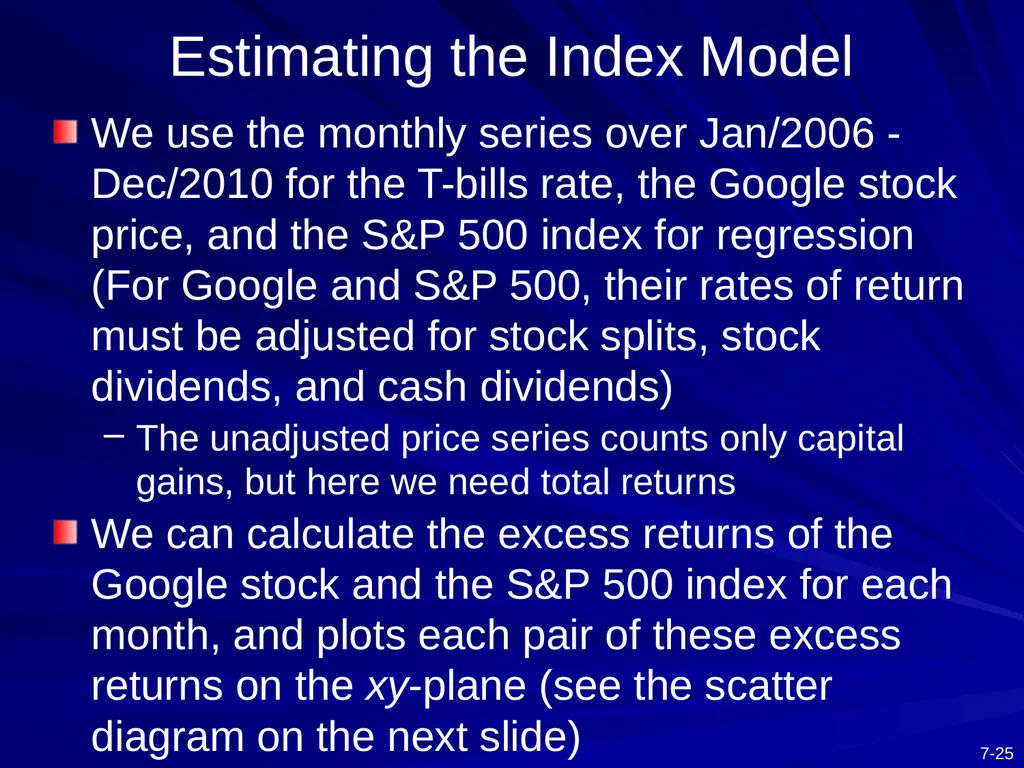 Estimating the Index Model

We use the monthly series over Jan/2006 - Dec/2010 for the T-bills rate, the Google stock price, and the S&P 500 index for regression (For Google and S&P 500, their rates of return must be adjusted for stock splits, stock dividends, and cash dividends)

– The unadjusted price series counts only capital gains, but here we need total returns

We can calculate the excess returns of the Google stock and the S&P 500 index for each month, and plots each pair of these excess returns on the xy-plane (see the scatter diagram on the next slide)

7-25